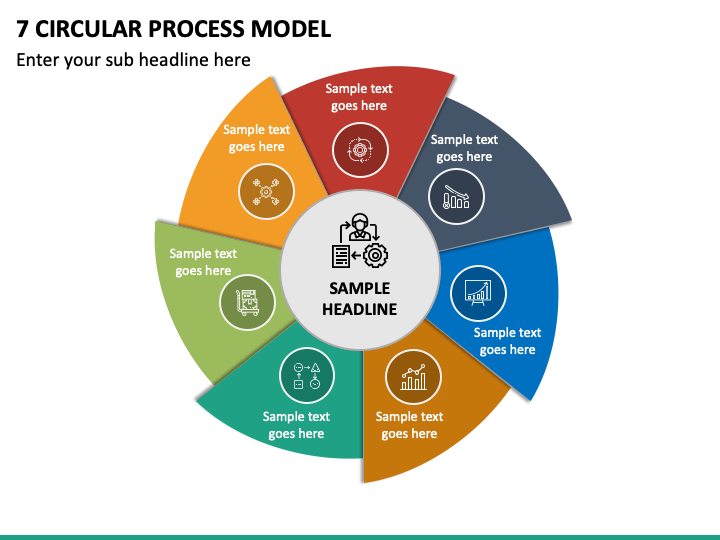 7 CIRCULAR PROCESS MODEL

Enter your sub headline here

Sample text goes here

Sample text goes here

Sample text goes here

Sample text goes here

Sample text goes here

Sample text goes here

Sample text goes here

SAMPLE HEADLINE